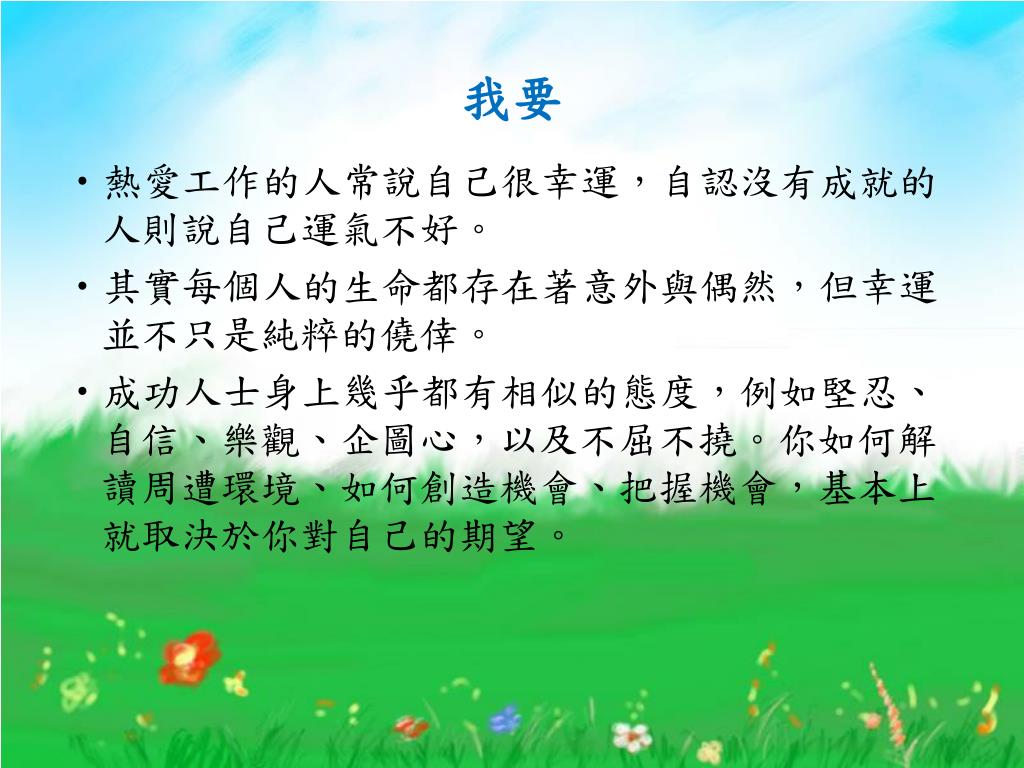 我要

• 熱愛工作的人常說自己很幸運，自認沒有成就的人則說自己運氣不好。

• 其實每個人的生命都存在著意外與偶然，但幸運並不只是純粹的僥倖。

• 成功人士身上幾乎都有相似的態度，例如堅忍、自信、樂觀、企圖心，以及不屈不撓。你如何解讀周遭環境、如何創造機會、把握機會，基本上就取決於你對自己的期望。